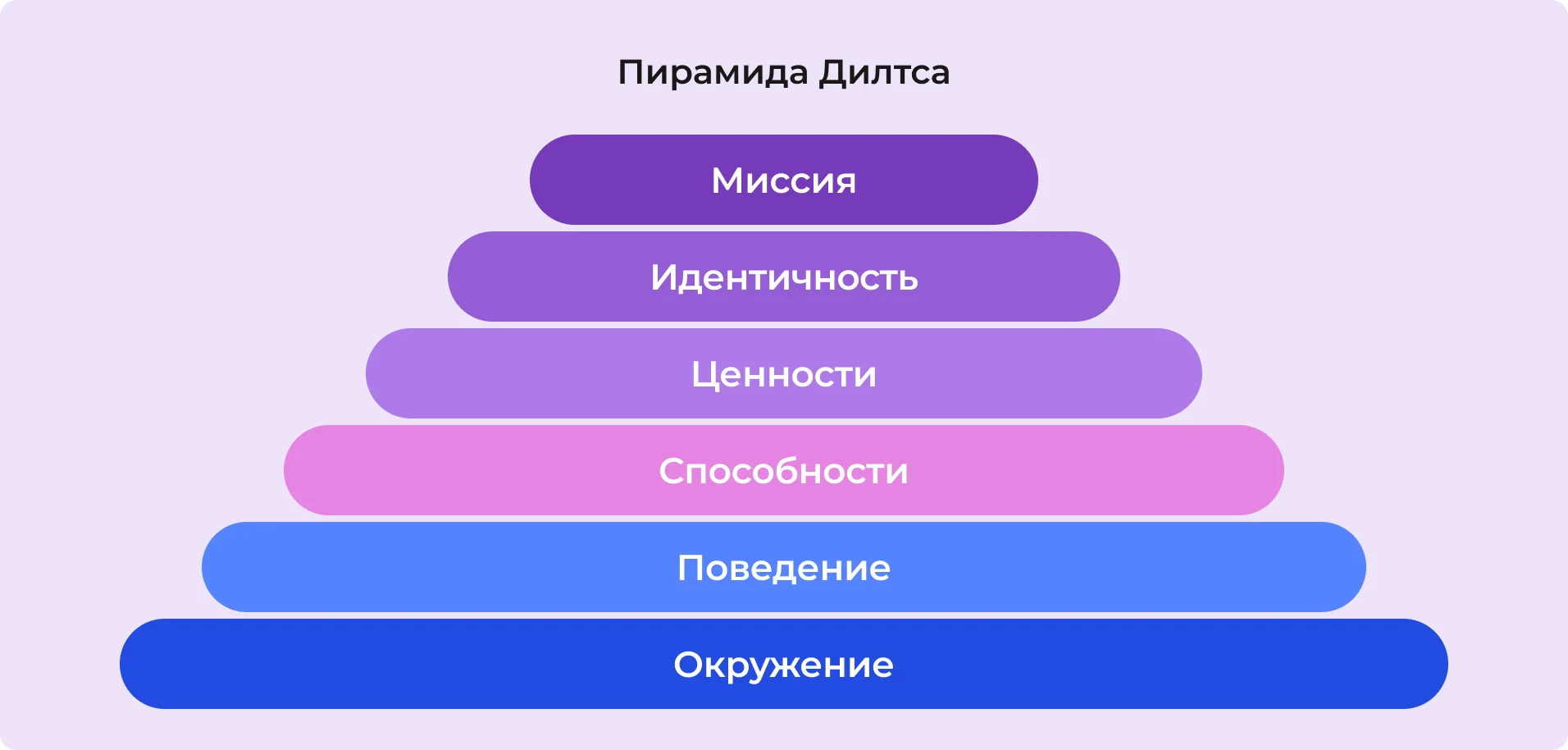 Пирамида Дилтса

Миссия

Идентичность

Ценности

Способности

Поведение

Окружение